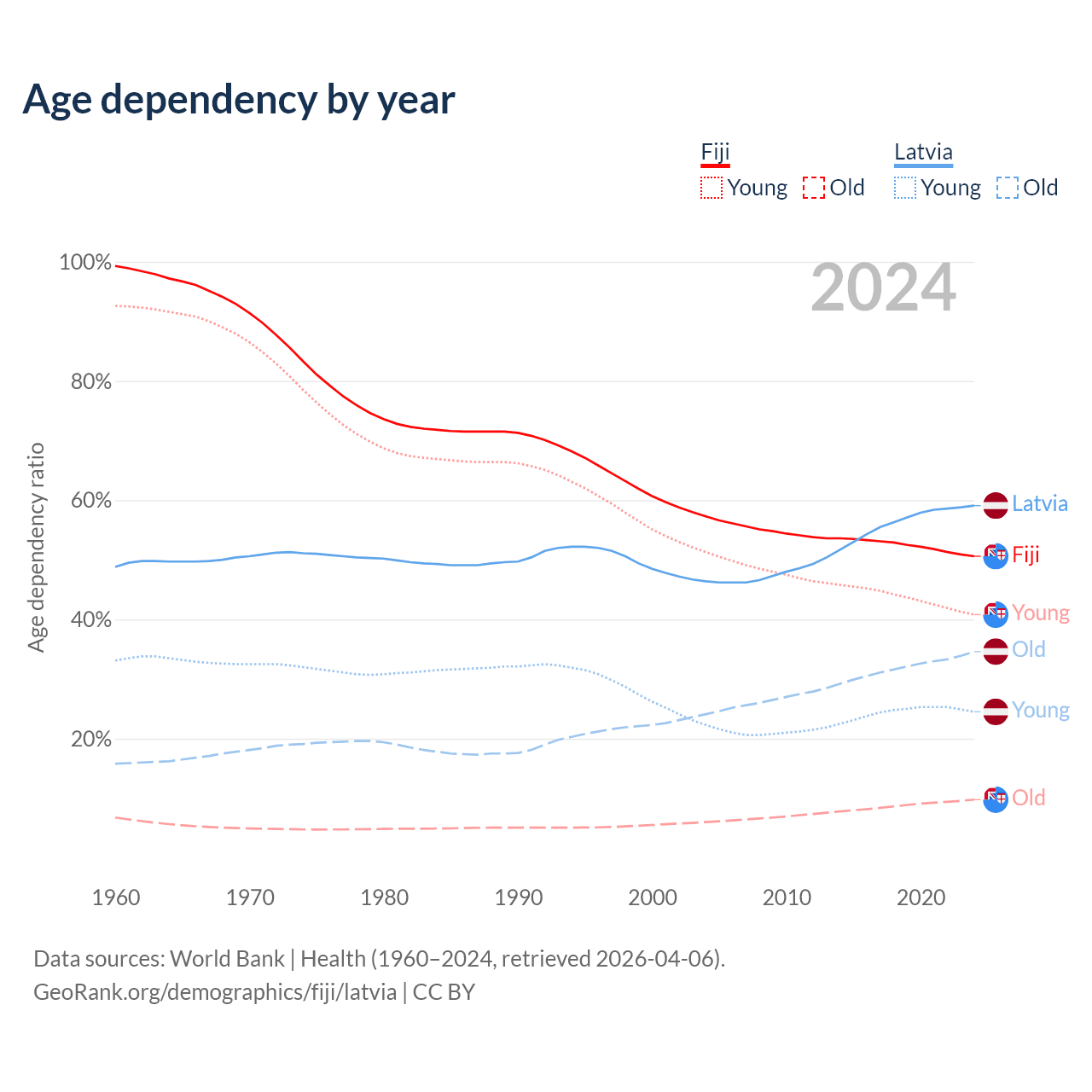 Age dependency by year

Fiji
Young Old
Latvia
Young Old

2024

Age dependency ratio

100%
80%
60%
40%
20%

Latvia
Fiji
Young
Old
Young
Old

1960
1970
1980
1990
2000
2010
2020

Data sources: World Bank | Health (1960–2024, retrieved 2026-04-06).
GeoRank.org/demographics/fiji/latvia | CC BY